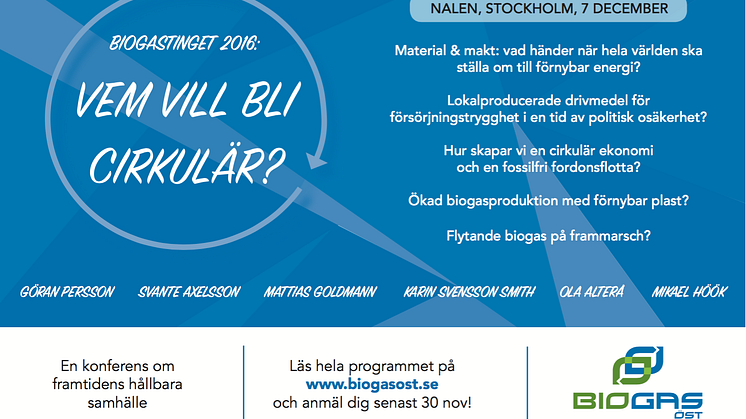 NALEN, STOCKHOLM, 7 DECEMBER

BIOGASTINGET 2016:

VEM VILL BLI CIRKULÄR?

Material & makt: vad händer när hela världen ska ställa om till förnybar energi?

Lokalproducerade drivmedel för försörjningstrygghet i en tid av politisk osäkerhet?

Hur skapar vi en cirkulär ekonomi och en fossilfri fordonsflotta?

Ökad biogasproduktion med förnybar plast?

Flytande biogas på frammarsch?

GÖRAN PERSSON SVANTE AXELSSON MATTIAS GOLDMANN KARIN SVENSSON SMITH OLA ALTERÅ MIKAEL HÖÖK

En konferens om framtidens hållbara samhälle

Läs hela programmet på www.biogasost.se och anmäl dig senast 30 nov!

BIOGAS ÖST